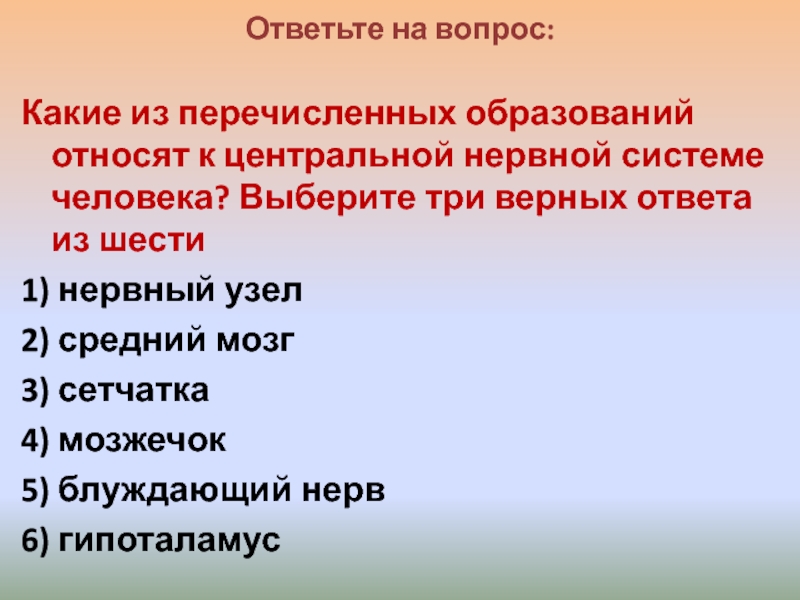 Ответьте на вопрос:

Какие из перечисленных образований относят к центральной нервной системе человека? Выберите три верных ответа из шести

1) нервный узел

2) средний мозг

3) сетчатка

4) мозжечок

5) блуждающий нерв

6) гипоталамус